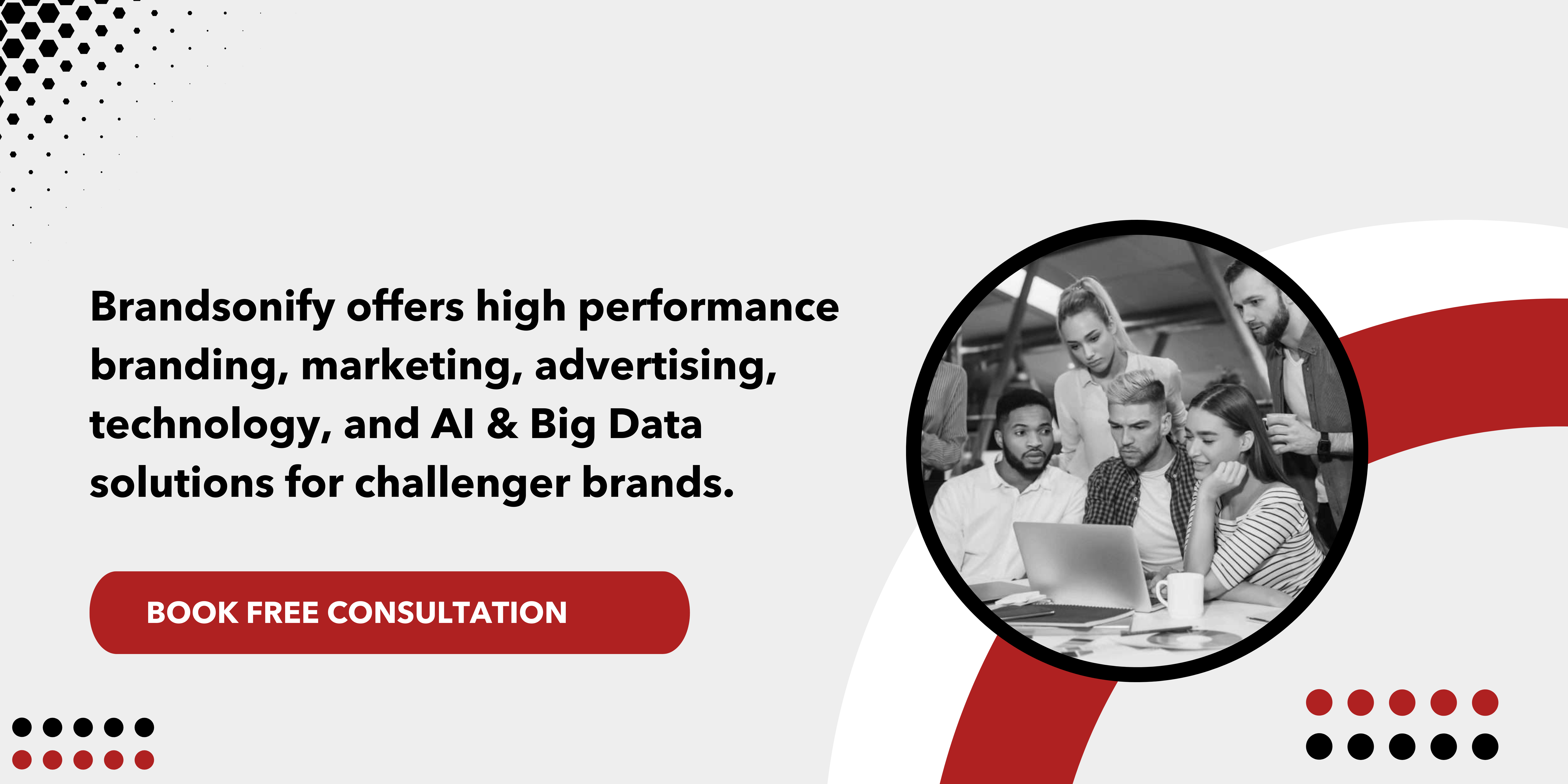 Brandsonify offers high performance branding, marketing, advertising, technology, and AI & Big Data solutions for challenger brands.

BOOK FREE CONSULTATION